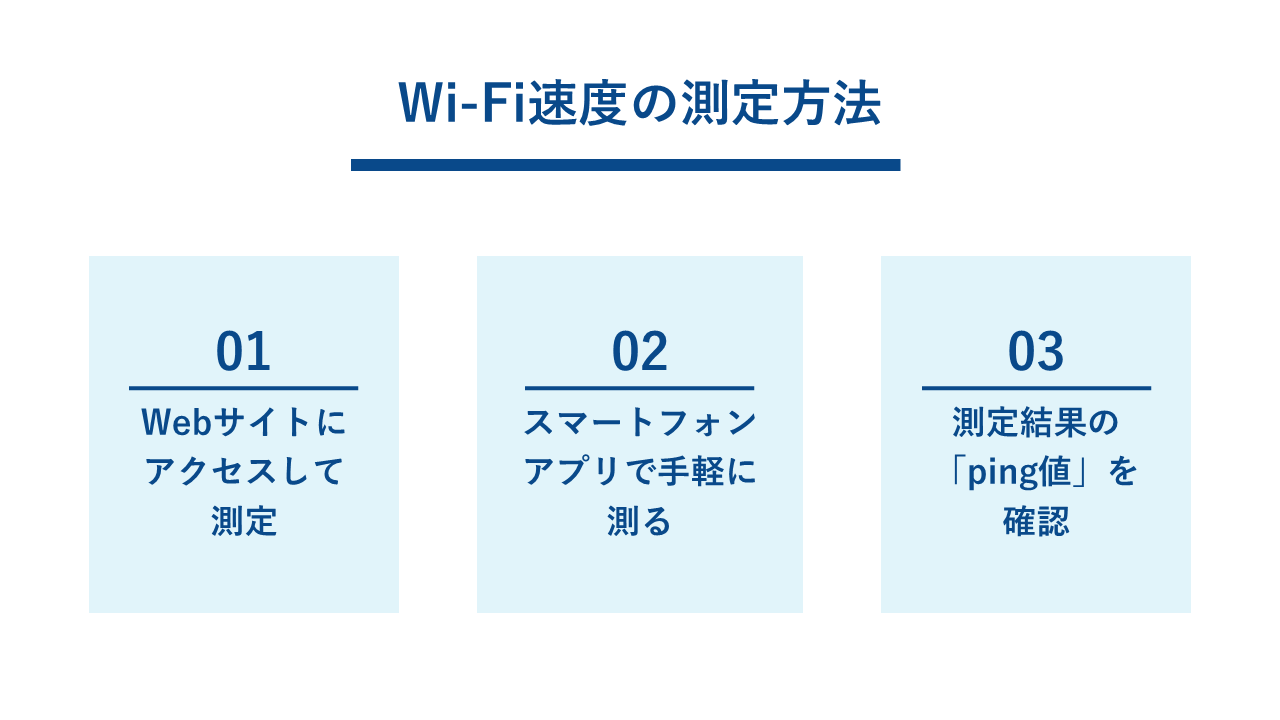 Wi-Fi速度の測定方法

01

Webサイトにアクセスして測定

02

スマートフォンアプリで手軽に測る

03

測定結果の「ping値」を確認